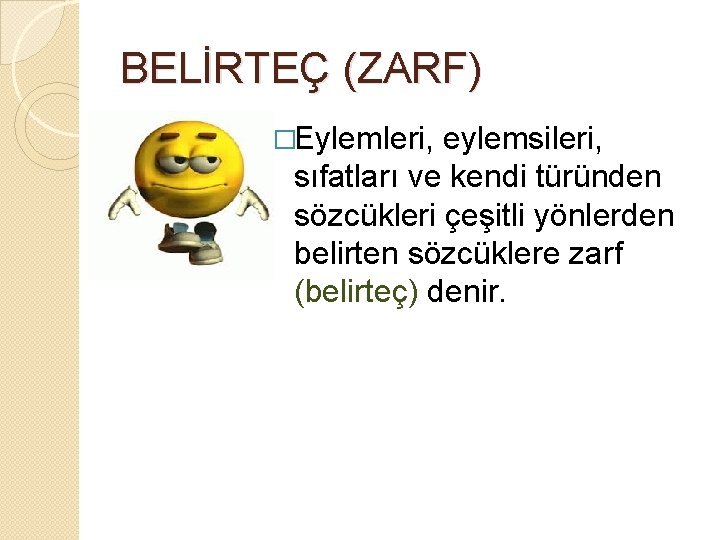 BELİRTEÇ (ZARF)

□Eylemleri, eylemsileri, sıfatları ve kendi türünden sözcükleri çeşitli yönlerden belirten sözcüklere zarf (belirteç) denir.